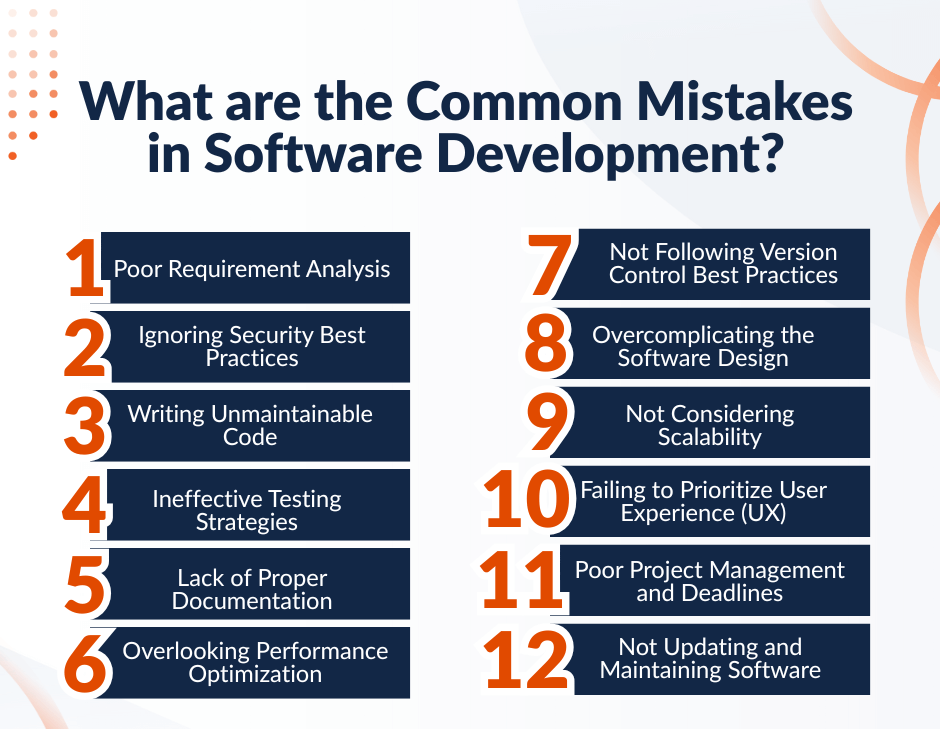 What are the Common Mistakes in Software Development?

1 Poor Requirement Analysis

2 Ignoring Security Best Practices

3 Writing Unmaintainable Code

4 Ineffective Testing Strategies

5 Lack of Proper Documentation

6 Overlooking Performance Optimization

7 Not Following Version Control Best Practices

8 Overcomplicating the Software Design

9 Not Considering Scalability

10 Failing to Prioritize User Experience (UX)

11 Poor Project Management and Deadlines

12 Not Updating and Maintaining Software